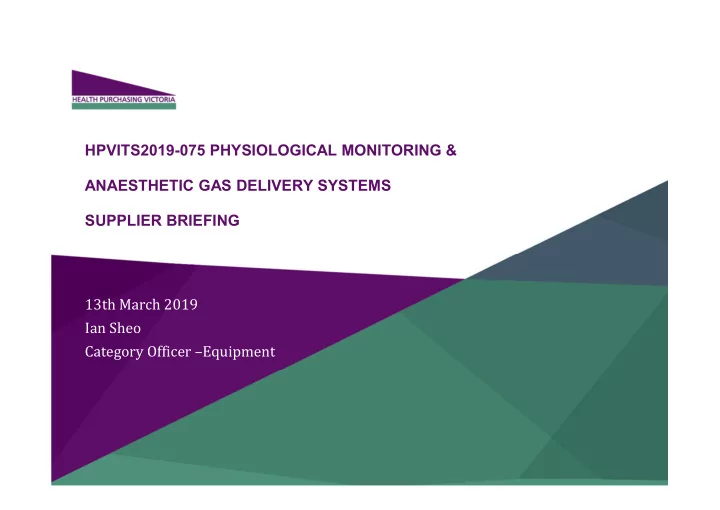 HEALTH PURCHASING VICTORIA

HPVITS2019-075 PHYSIOLOGICAL MONITORING &

ANAESTHETIC GAS DELIVERY SYSTEMS

SUPPLIER BRIEFING

13th March 2019
Ian Sheo
Category Officer –Equipment